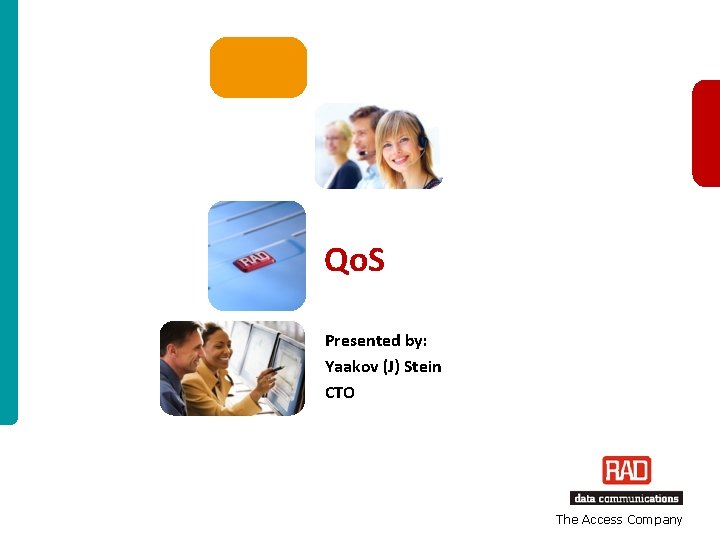 RAD

QoS

Presented by:
Yaakov (J) Stein
CTO

RAD
data communications
The Access Company